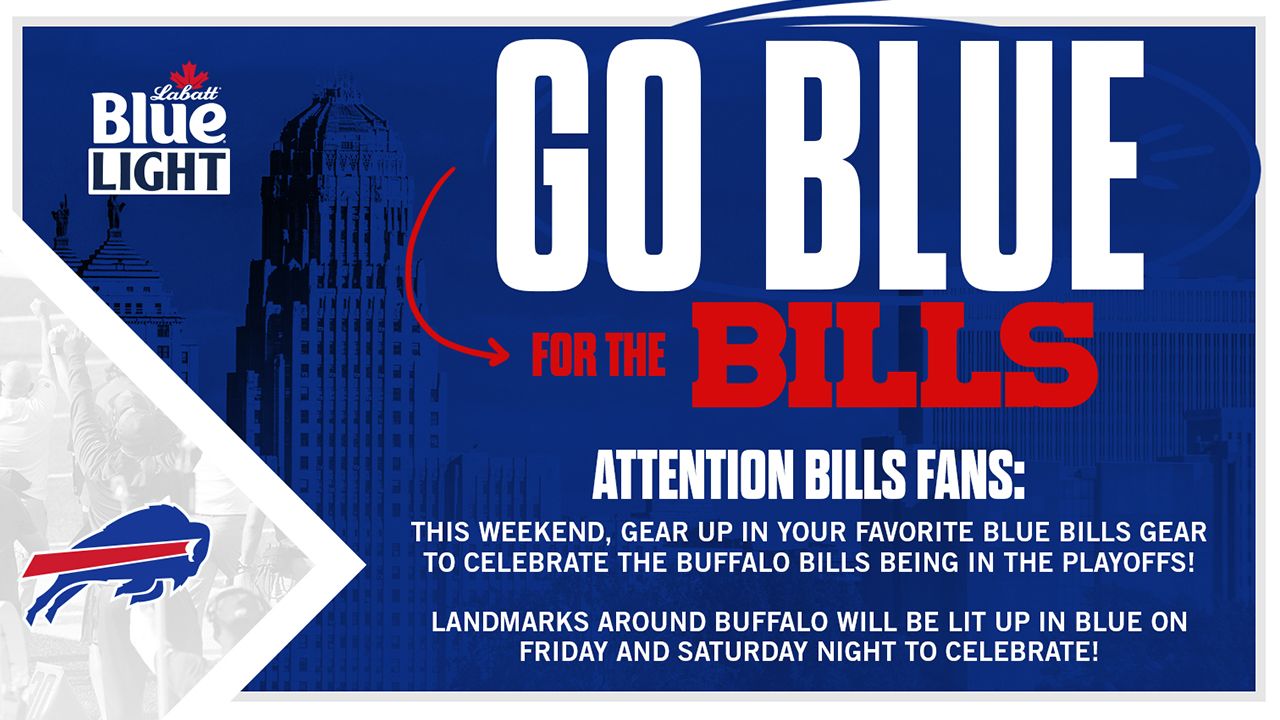 Labatt Blue LIGHT

GO BLUE

FOR THE BILLS

ATTENTION BILLS FANS:

THIS WEEKEND, GEAR UP IN YOUR FAVORITE BLUE BILLS GEAR TO CELEBRATE THE BUFFALO BILLS BEING IN THE PLAYOFFS!

LANDMARKS AROUND BUFFALO WILL BE LIT UP IN BLUE ON FRIDAY AND SATURDAY NIGHT TO CELEBRATE!